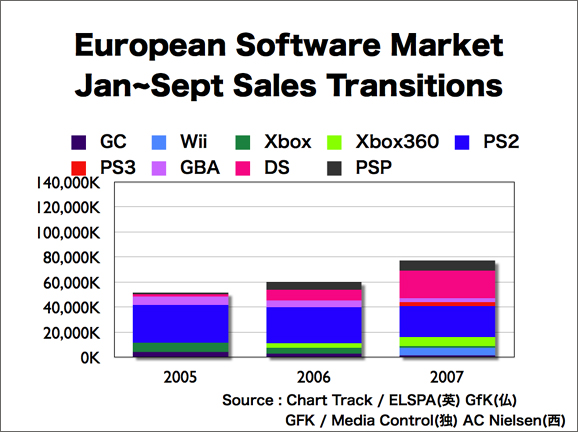 European Software Market
Jan~Sept Sales Transitions

GC Wii Xbox Xbox360 PS2
PS3 GBA DS PSP

140,000K
120,000K
100,000K
80,000K
60,000K
40,000K
20,000K
0K

2005
2006
2007

Source : Chart Track / ELSPA(英) GfK(仏)
GFK / Media Control(独) AC Nielsen(西)